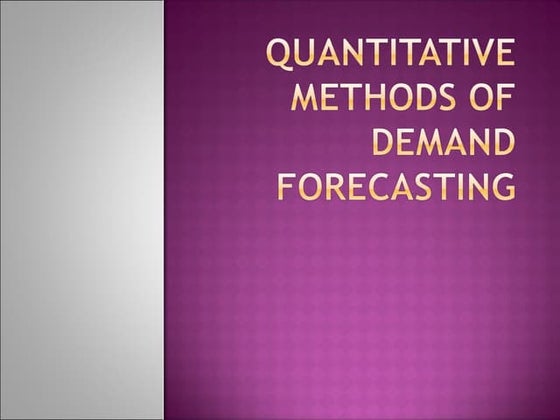 QUANTITATIVE METHODS OF DEMAND FORECASTING